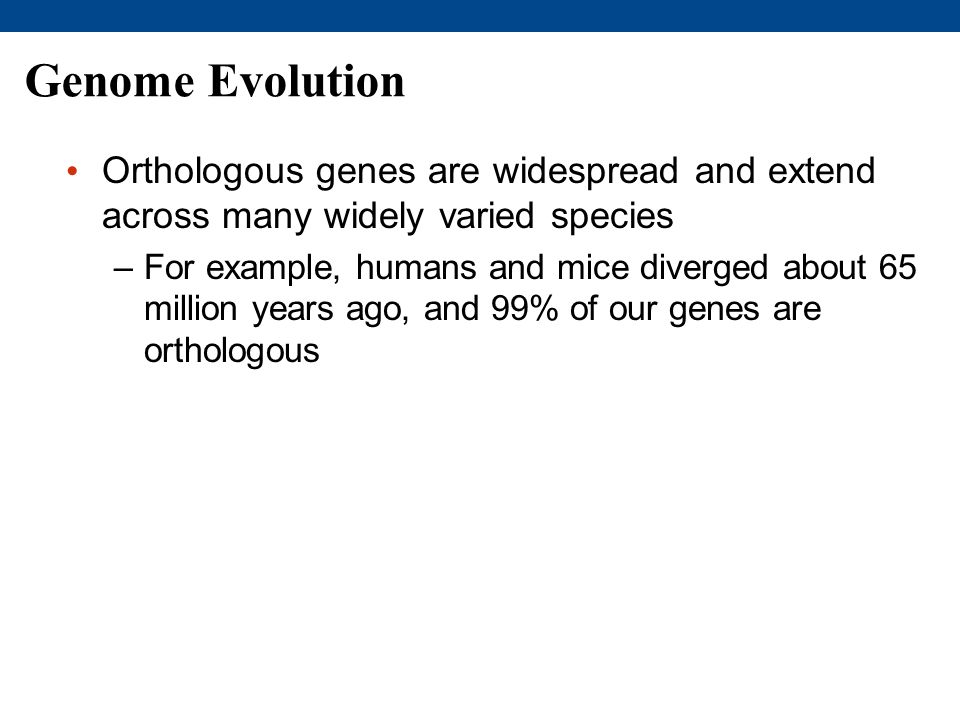 Genome Evolution

• Orthologous genes are widespread and extend across many widely varied species

– For example, humans and mice diverged about 65 million years ago, and 99% of our genes are orthologous